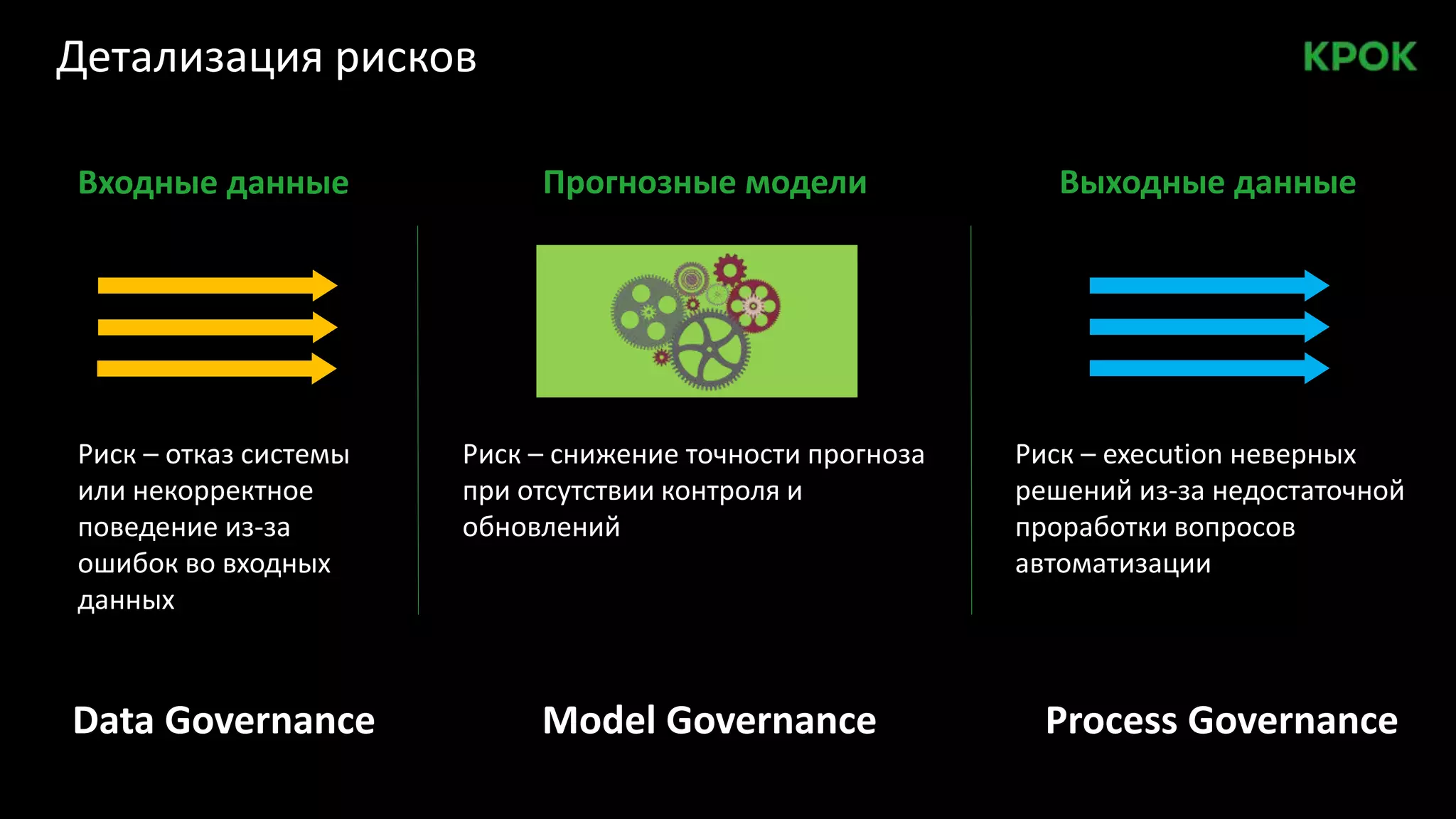 Детализация рисков

КРОК

Входные данные

Риск – отказ системы или некорректное поведение из-за ошибок во входных данных

Data Governance

Прогнозные модели

Риск – снижение точности прогноза при отсутствии контроля и обновлений

Model Governance

Выходные данные

Риск – execution неверных решений из-за недостаточной проработки вопросов автоматизации

Process Governance